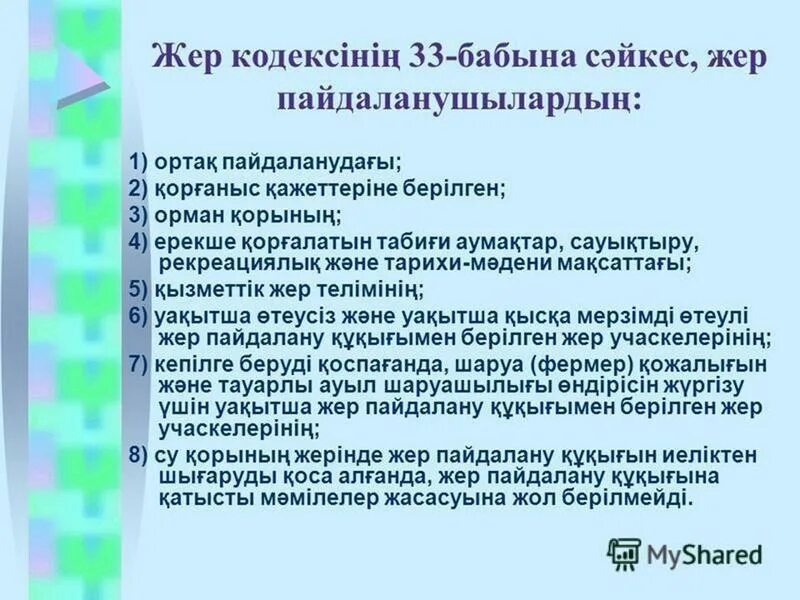 Жер кодексінің 33-бабына сәйкес, жер пайдаланушылардың:

1) ортақ пайдаланудағы;
2) қорғаныс қажеттеріне берілген;
3) орман қорының;
4) ерекше қорғалатын табиғи аумақтар, сауықтыру, рекреациялық және тарихи-мәдени мақсаттағы;
5) қызметтік жер телімінің;
6) уақытша өтеусіз және уақытша қысқа мерзімді өтеулі жер пайдалану құқығымен берілген жер учаскелерінің;
7) кепілге беруді қоспағанда, шаруа (фермер) қожалығын және тауарлы ауыл шаруашылығы өндірісін жүргізу үшін уақытша жер пайдалану құқығымен берілген жер учаскелерінің;
8) су қорының жерінде жер пайдалану құқығын иеліктен шығаруды қоса алғанда, жер пайдалану құқығына қатысты мәмілелер жасасуына жол берілмейді.

MyShared